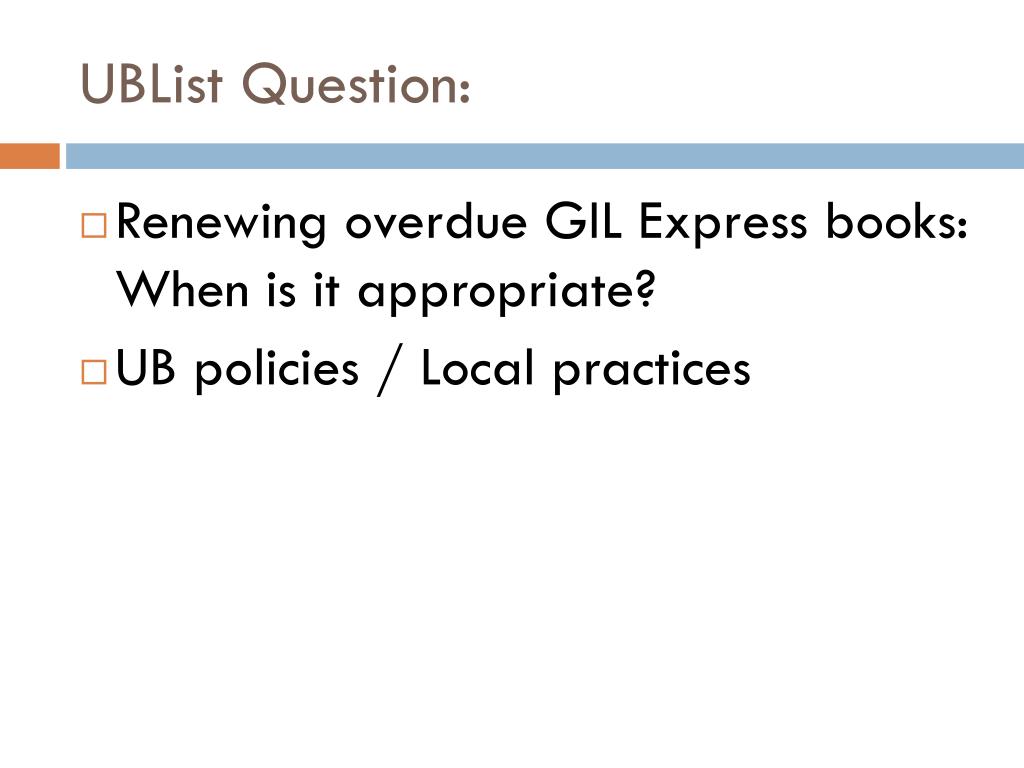 UBList Question:

Renewing overdue GIL Express books: When is it appropriate?

UB policies / Local practices